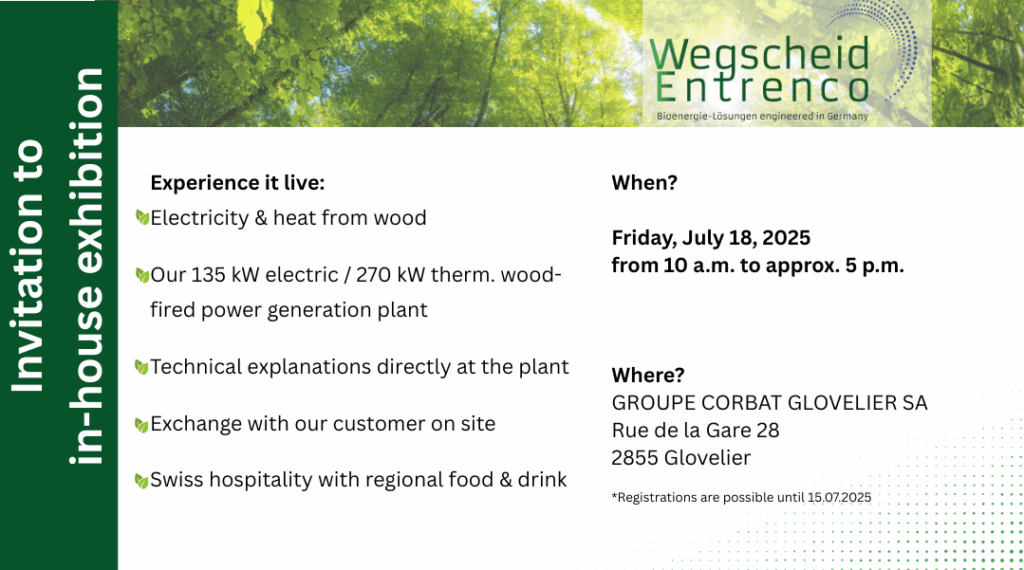 Invitation to in-house exhibition

Wegscheid Entrenco
Bioenergie-Lösungen engineered in Germany

Experience it live:
Electricity & heat from wood

Our 135 kW electric / 270 kW therm. wood-fired power generation plant

Technical explanations directly at the plant

Exchange with our customer on site

Swiss hospitality with regional food & drink

When?

Friday, July 18, 2025
from 10 a.m. to approx. 5 p.m.

Where?
GROUPE CORBAT GLOVELIER SA
Rue de la Gare 28
2855 Glovelier

*Registrations are possible until 15.07.2025